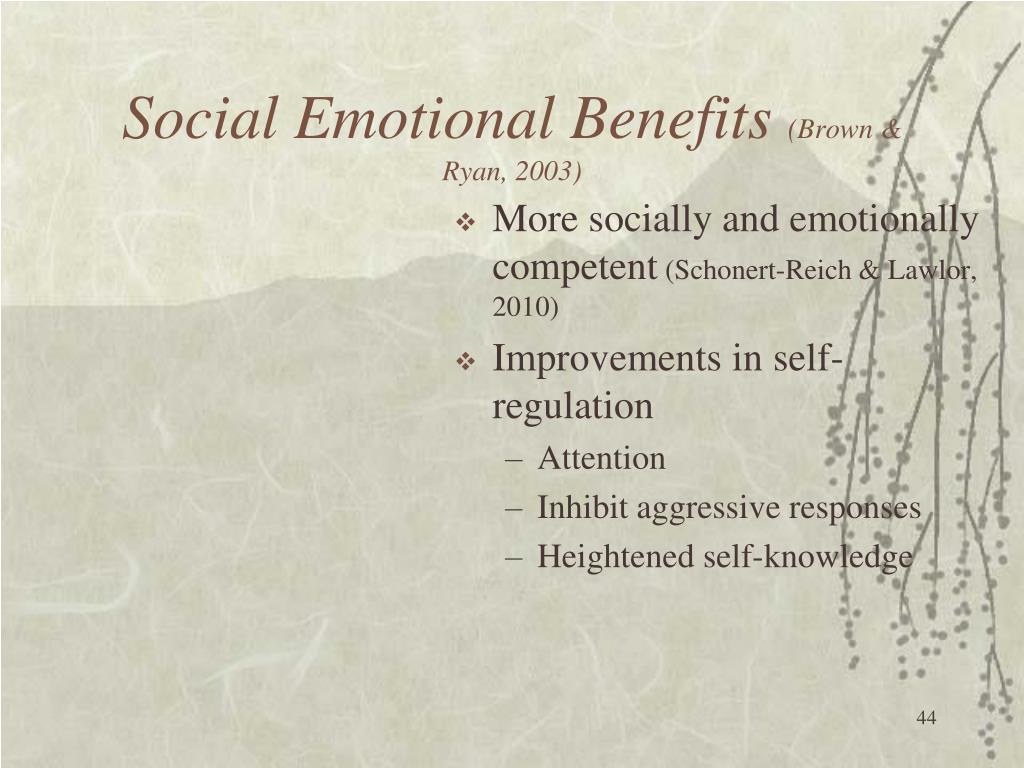 Social Emotional Benefits (Brown & Ryan, 2003)

❖ More socially and emotionally competent (Schonert-Reich & Lawlor, 2010)

❖ Improvements in self-regulation
– Attention
– Inhibit aggressive responses
– Heightened self-knowledge

44